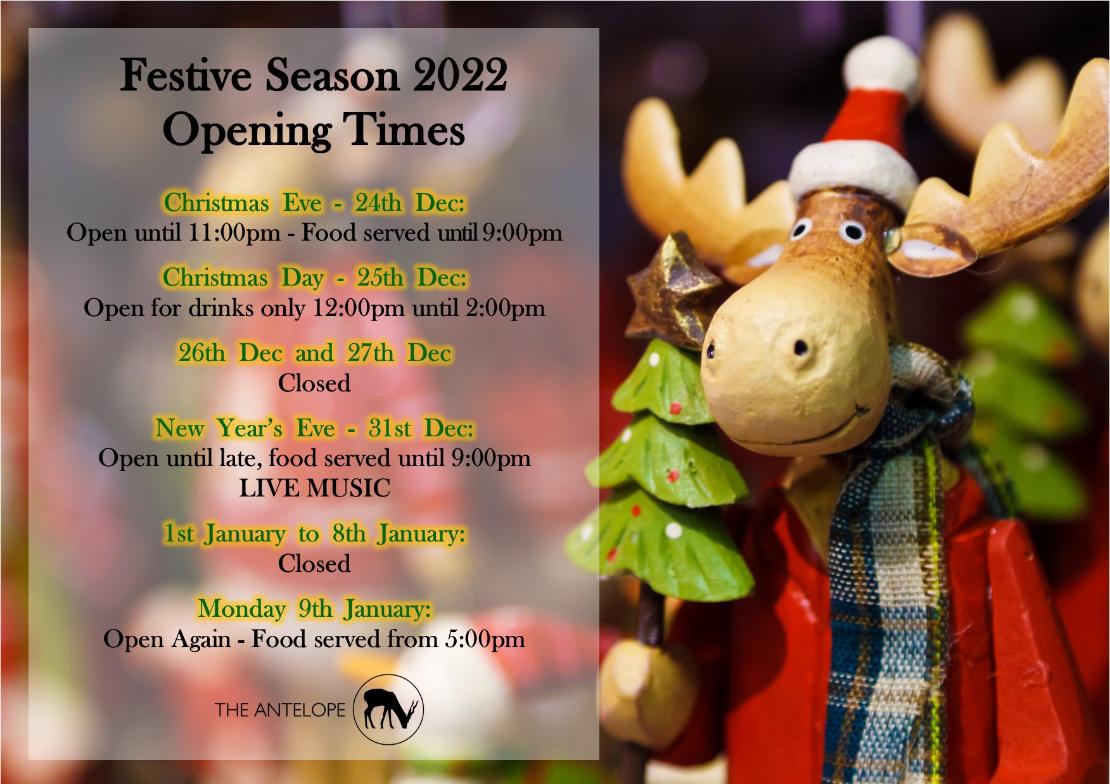 Festive Season 2022
Opening Times

Christmas Eve - 24th Dec:
Open until 11:00pm - Food served until 9:00pm

Christmas Day - 25th Dec:
Open for drinks only 12:00pm until 2:00pm

26th Dec and 27th Dec
Closed

New Year's Eve - 31st Dec:
Open until late, food served until 9:00pm
LIVE MUSIC

1st January to 8th January:
Closed

Monday 9th January:
Open Again - Food served from 5:00pm

THE ANTELOPE